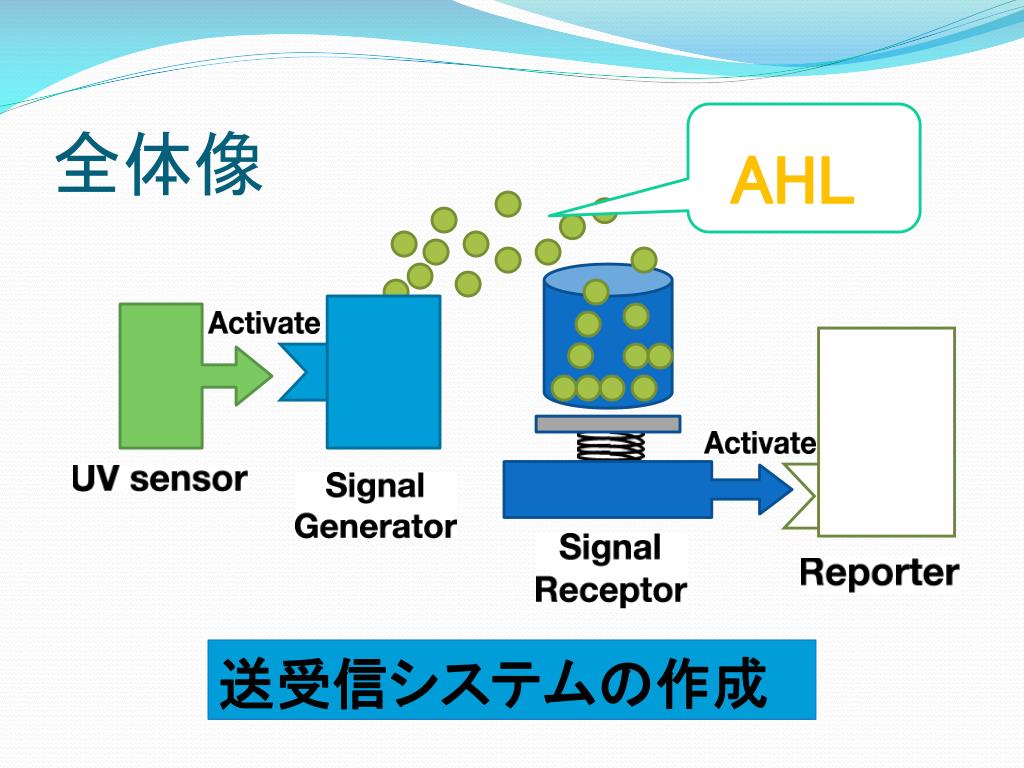 全体像

AHL

Activate

UV sensor

Signal Generator

Activate

Signal Receptor

Reporter

送受信システムの作成